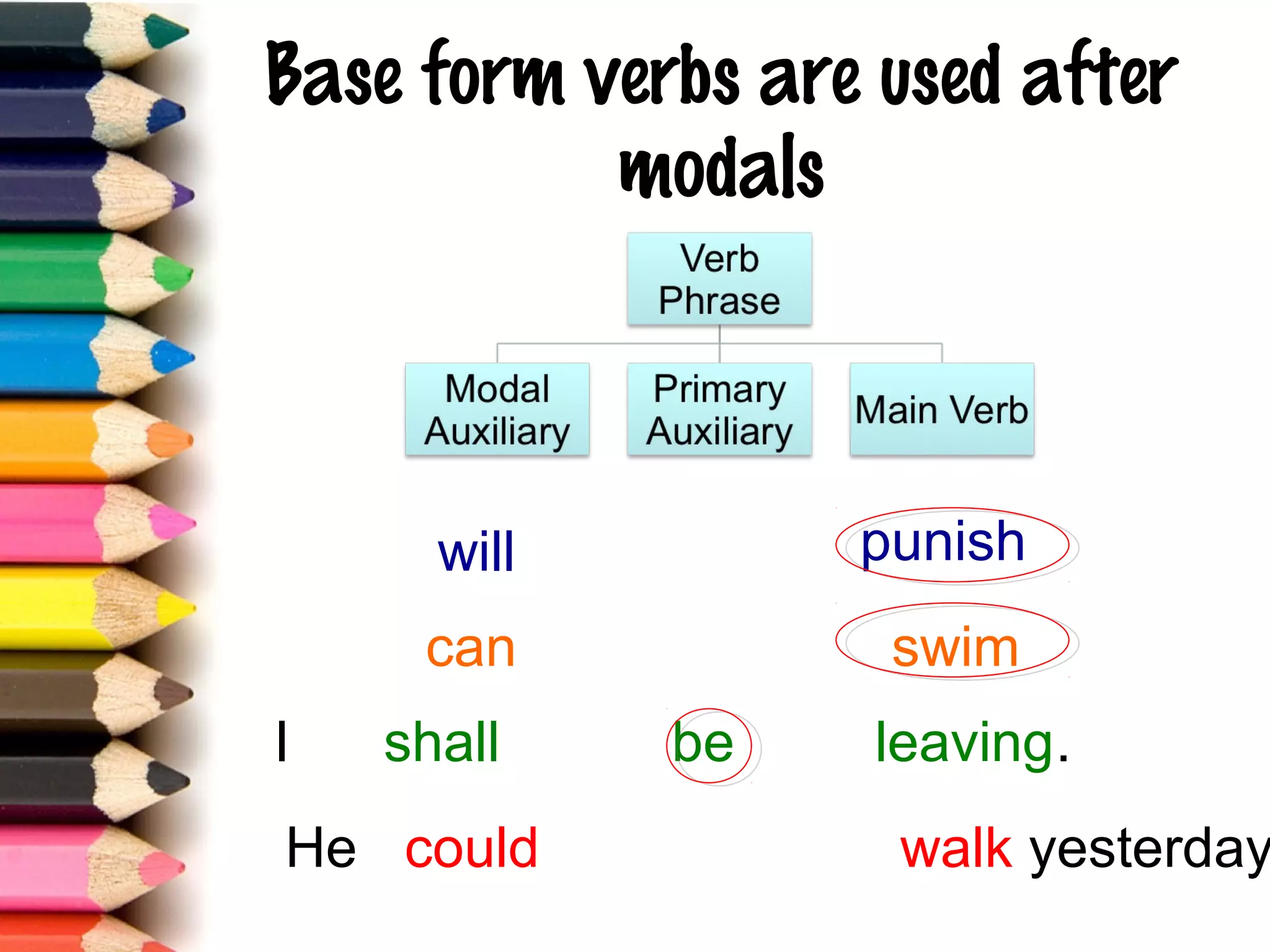 Base form verbs are used after modals

Verb Phrase

Modal Auxiliary

Primary Auxiliary

Main Verb

will punish

can swim

I shall be leaving.

He could walk yesterday